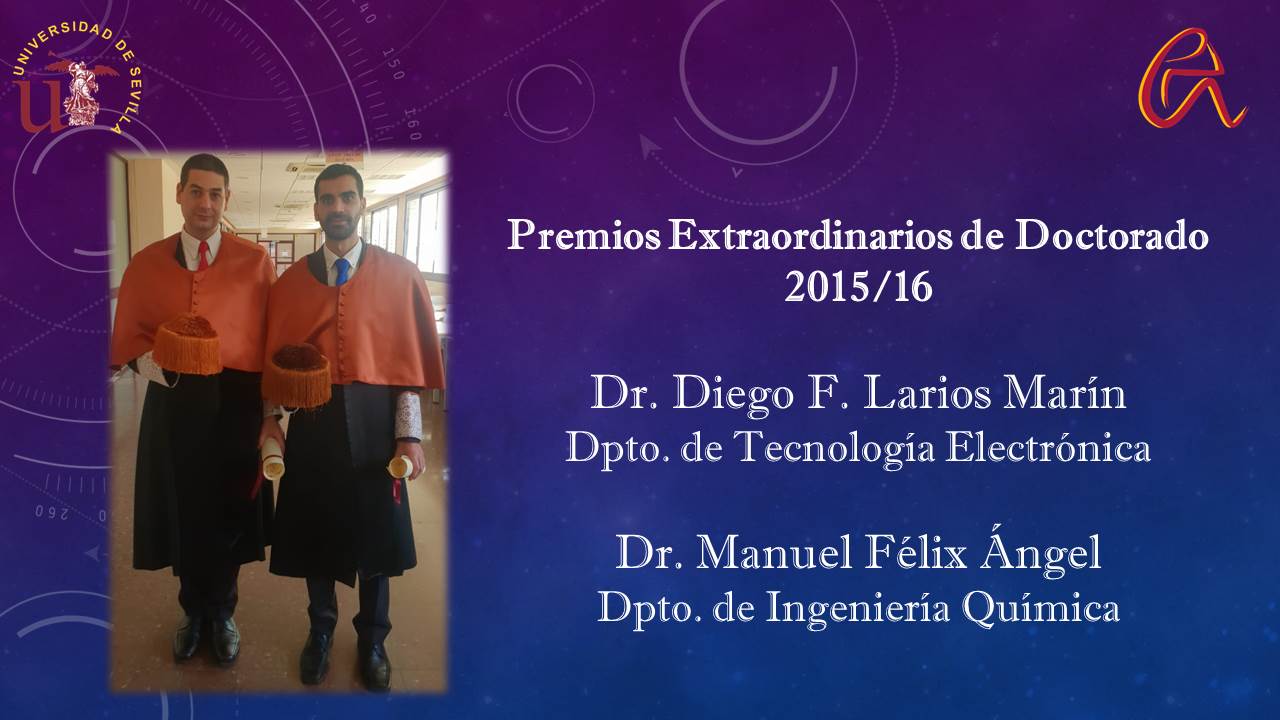 UNIVERSIDAD DE SEVILLA

Premios Extraordinarios de Doctorado 2015/16

Dr. Diego F. Larios Marín
Dpto. de Tecnología Electrónica

Dr. Manuel Félix Ángel
Dpto. de Ingeniería Química